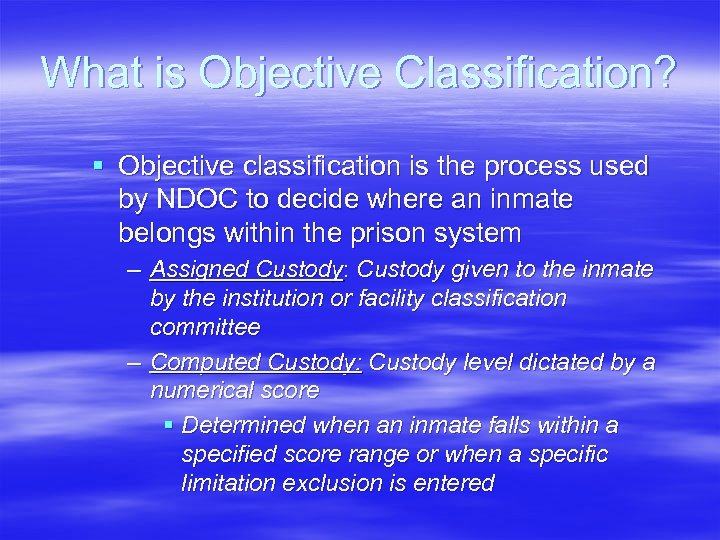 What is Objective Classification?

▪ Objective classification is the process used by NDOC to decide where an inmate belongs within the prison system

– Assigned Custody: Custody given to the inmate by the institution or facility classification committee

– Computed Custody: Custody level dictated by a numerical score

▪ Determined when an inmate falls within a specified score range or when a specific limitation exclusion is entered